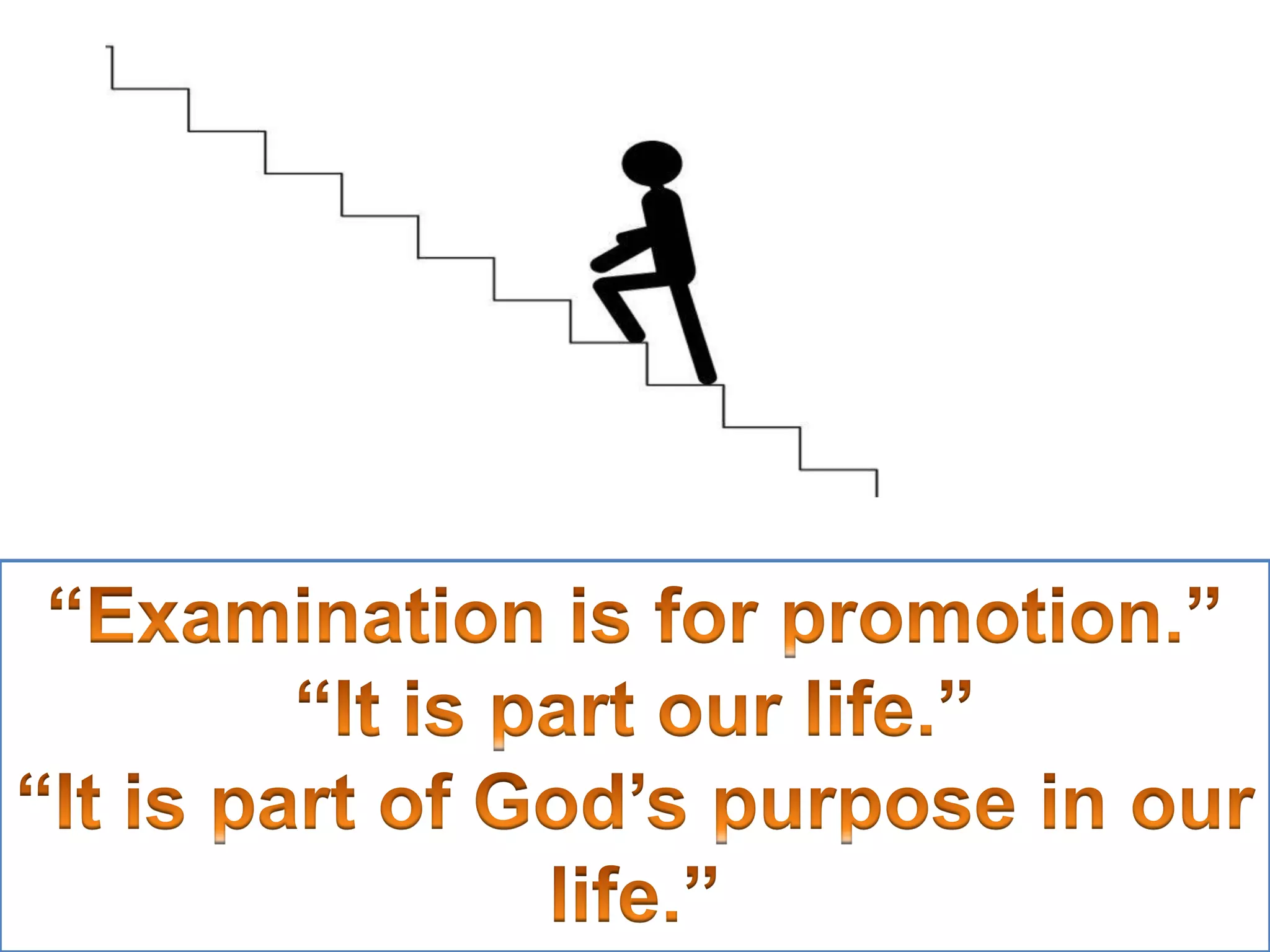 “Examination is for promotion.”
“It is part our life.”
“It is part of God’s purpose in our life.”